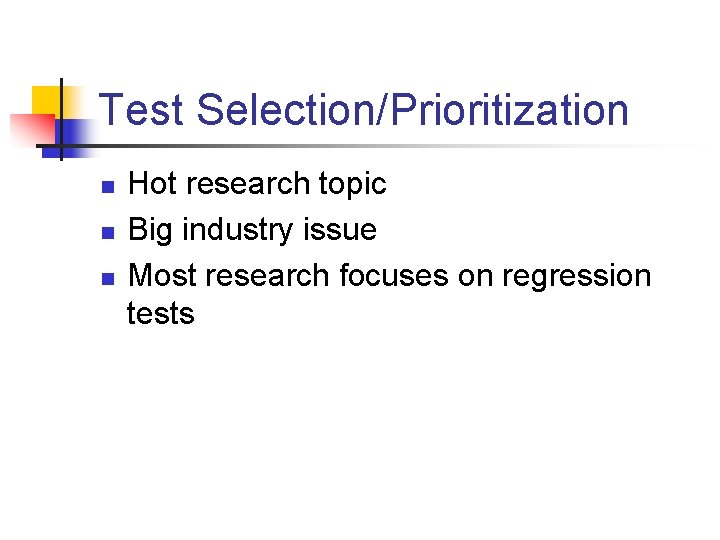 Test Selection/Prioritization

- Hot research topic
- Big industry issue
- Most research focuses on regression tests